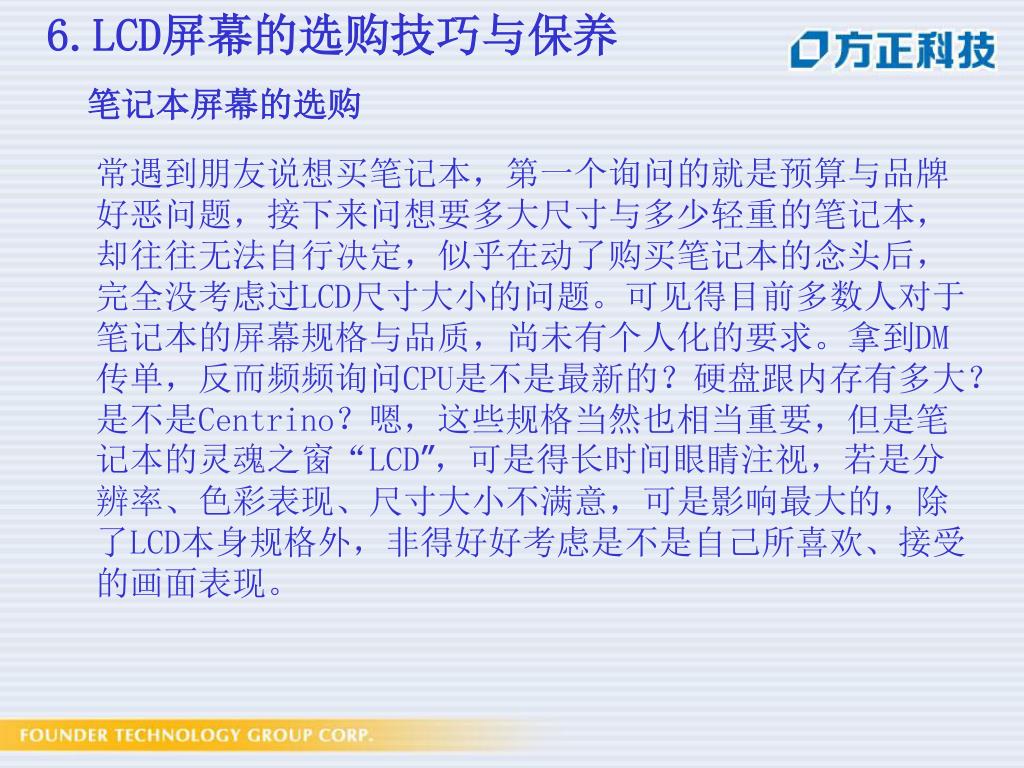 6.LCD屏幕的选购技巧与保养

方正科技

笔记本屏幕的选购

常遇到朋友说想买笔记本，第一个询问的就是预算与品牌好恶问题，接下来问想要多大尺寸与多少轻重的笔记本，却往往无法自行决定，似乎在动了购买笔记本的念头后，完全没考虑过LCD尺寸大小的问题。可见得目前多数人对于笔记本的屏幕规格与品质，尚未有个人化的要求。拿到DM传单，反而频频询问CPU是不是最新的？硬盘跟内存有多大？是不是Centrino？嗯，这些规格当然也相当重要，但是笔记本的灵魂之窗“LCD”，可是得长时间眼睛注视，若是分辨率、色彩表现、尺寸大小不满意，可是影响最大的，除了LCD本身规格外，非得好好考虑是不是自己所喜欢、接受的画面表现。

FOUNDER TECHNOLOGY GROUP CORP.